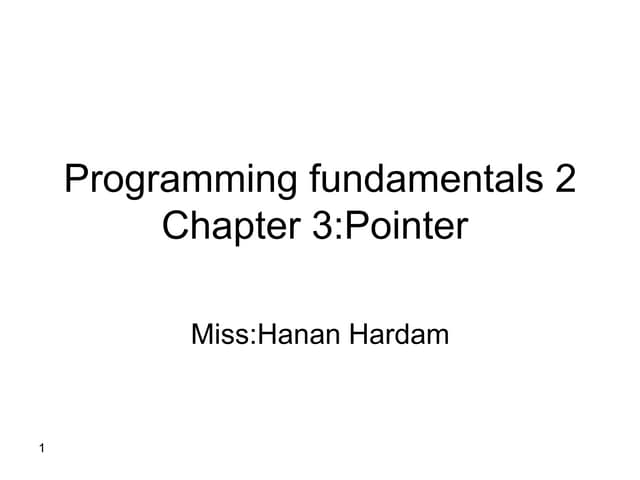 Programming fundamentals 2
Chapter 3:Pointer

Miss:Hanan Hardam

1